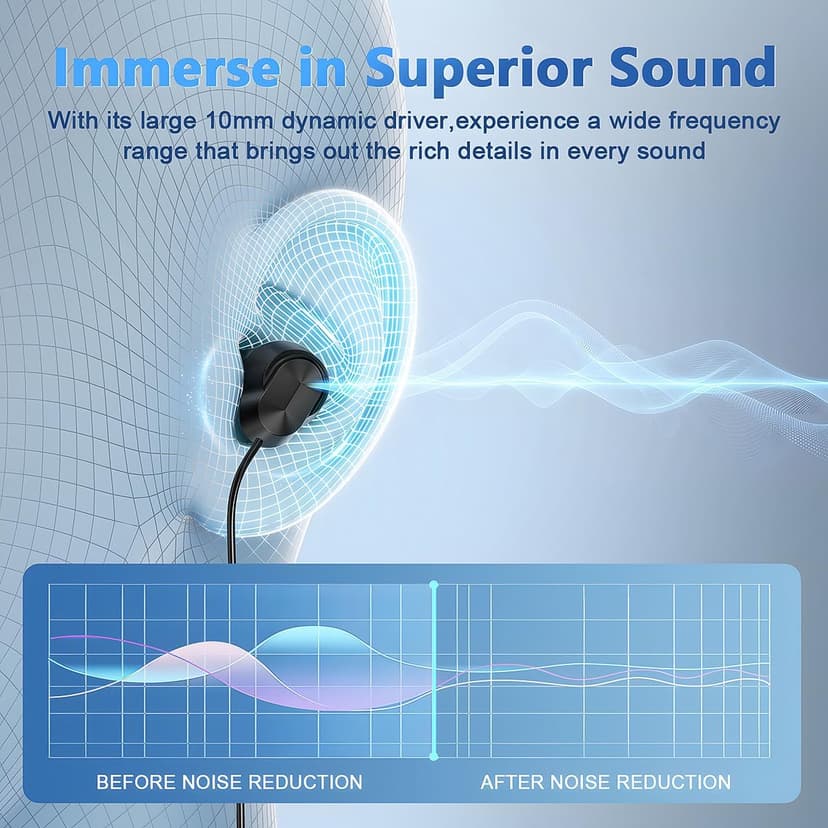 Immerse in Superior Sound

With its large 10mm dynamic driver,experience a wide frequency range that brings out the rich details in every sound

BEFORE NOISE REDUCTION

AFTER NOISE REDUCTION